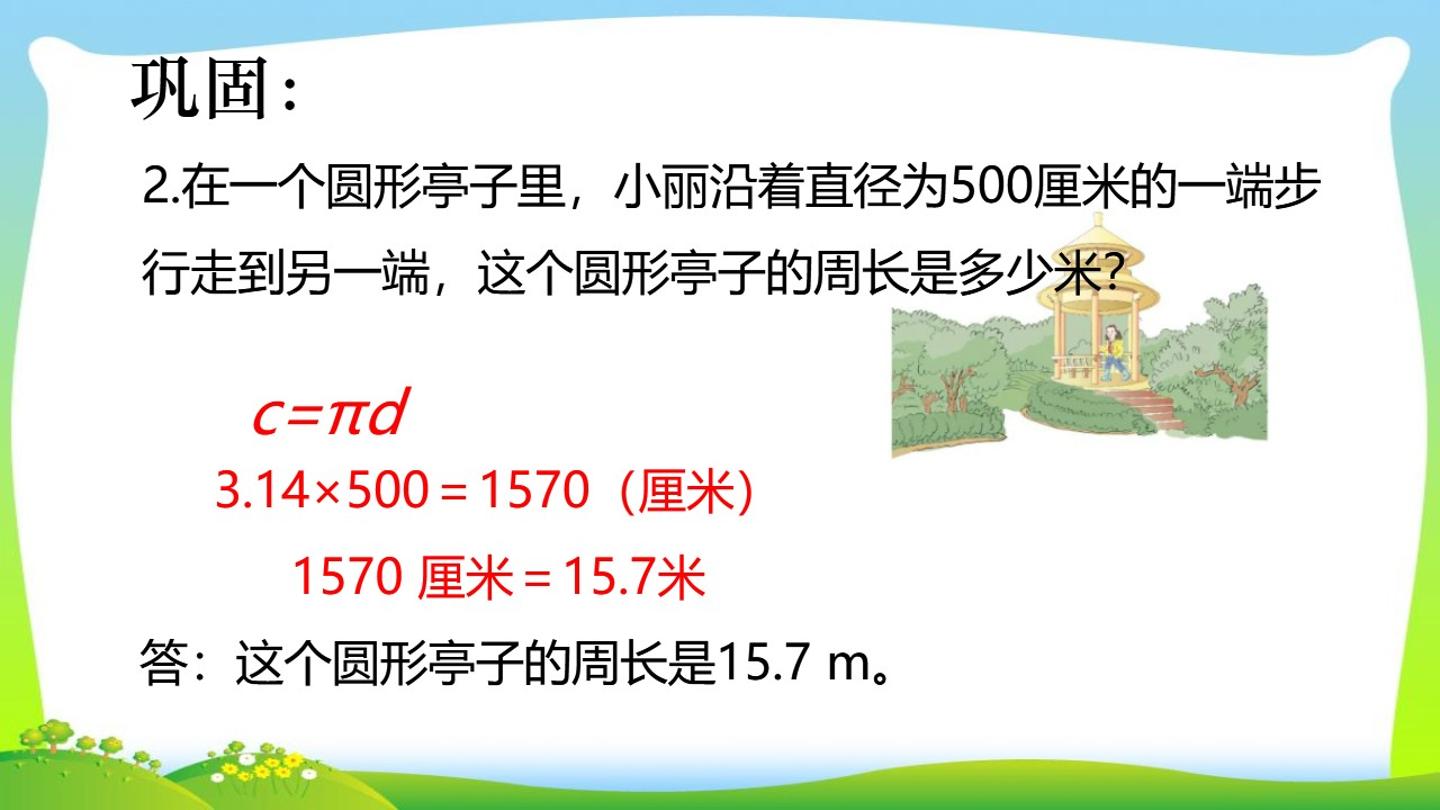 巩固：

2.在一个圆形亭子里，小丽沿着直径为500厘米的一端步行走到另一端，这个圆形亭子的周长是多少米?

$c=\pi d$

$3.14\times500=1570$（厘米）

1570厘米＝15.7米

答：这个圆形亭子的周长是15.7 m。